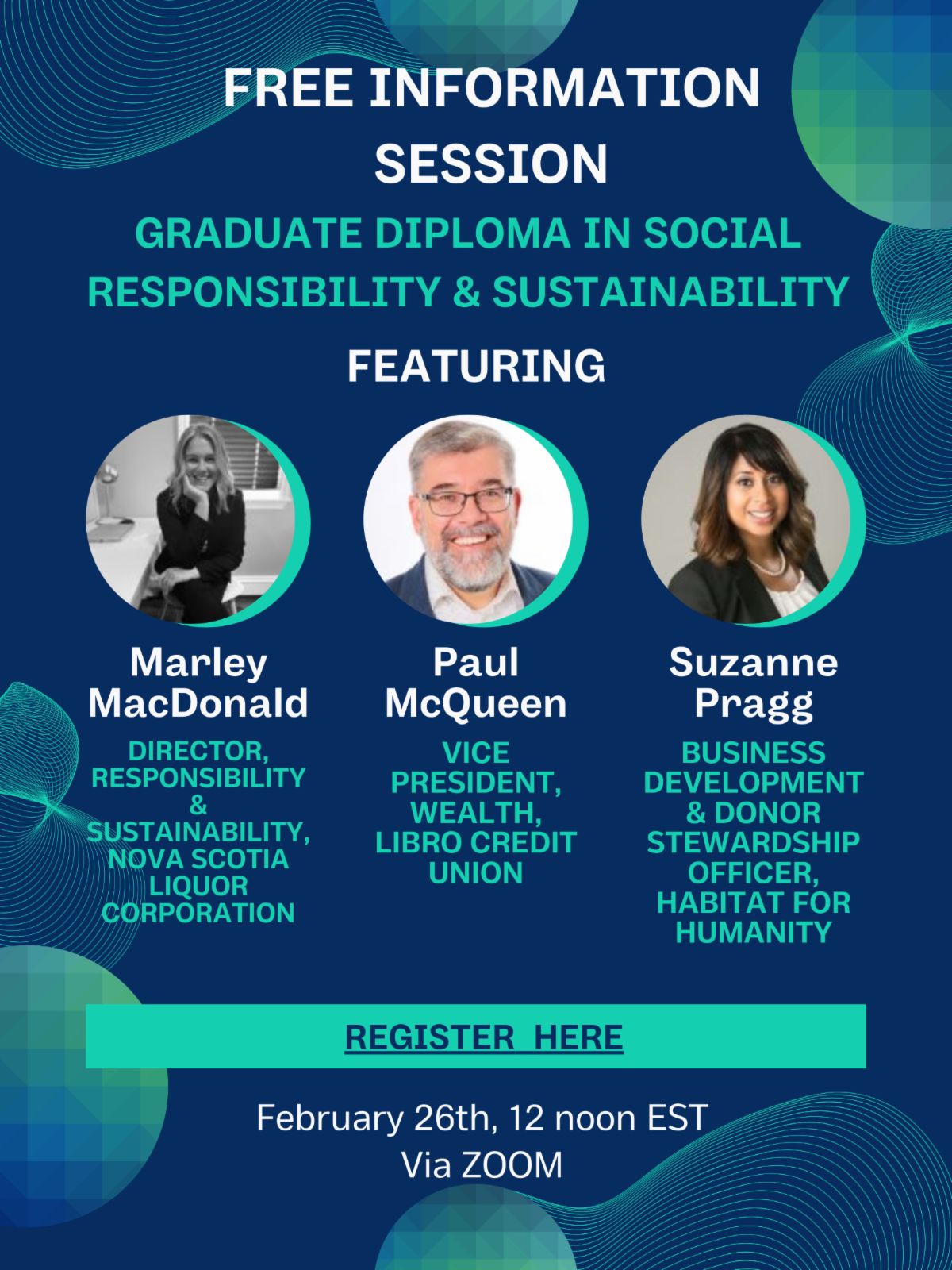 FREE INFORMATION SESSION

GRADUATE DIPLOMA IN SOCIAL RESPONSIBILITY & SUSTAINABILITY

FEATURING

Marley MacDonald

DIRECTOR, RESPONSIBILITY & SUSTAINABILITY, NOVA SCOTIA LIQUOR CORPORATION

Paul McQueen

VICE PRESIDENT, WEALTH, LIBRO CREDIT UNION

Suzanne Pragg

BUSINESS DEVELOPMENT & DONOR STEWARDSHIP OFFICER, HABITAT FOR HUMANITY

REGISTER HERE

February 26th, 12 noon EST
Via ZOOM